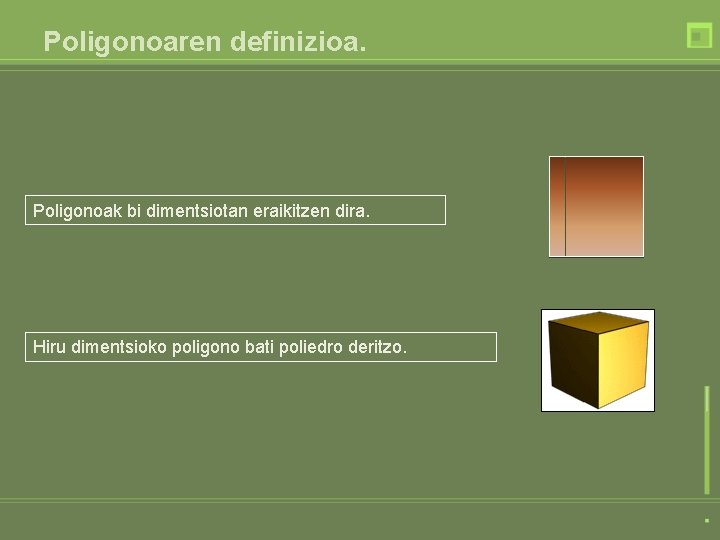 Poligonoaren definizioa.

Poligonoak bi dimentsiotan eraikitzen dira.

Hiru dimentsioko poligono bati poliedro deritzo.